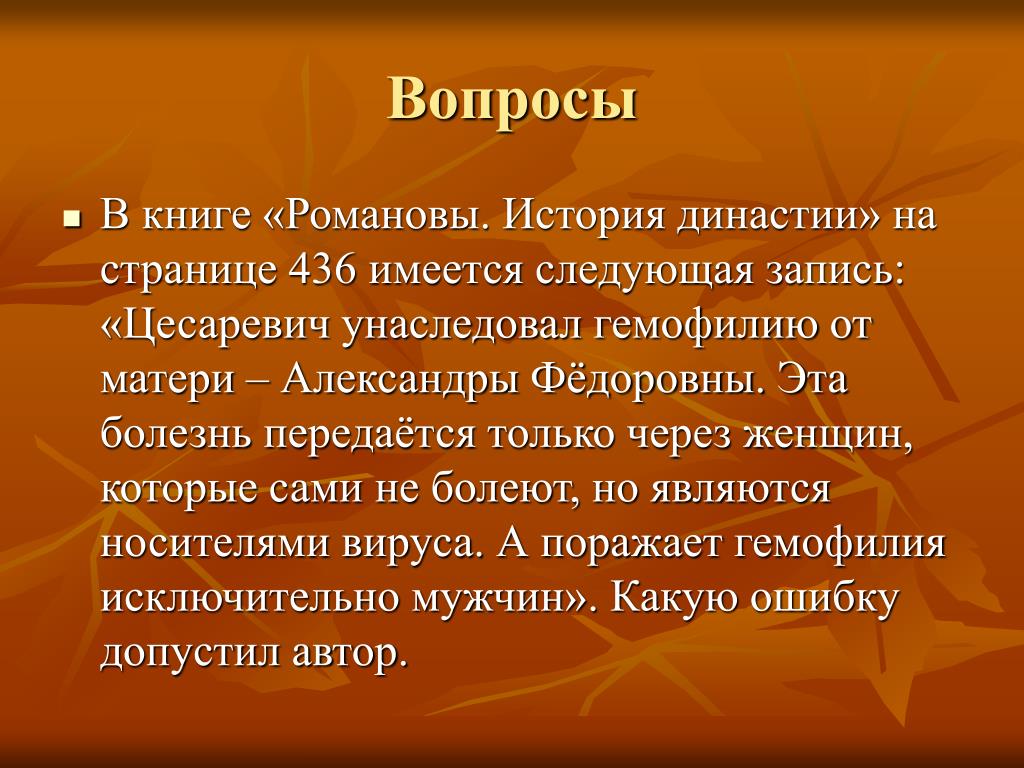 Вопросы

В книге «Романовы. История династии» на странице 436 имеется следующая запись: «Цесаревич унаследовал гемофилию от матери – Александры Фёдоровны. Эта болезнь передаётся только через женщин, которые сами не болеют, но являются носителями вируса. А поражает гемофилия исключительно мужчин». Какую ошибку допустил автор.